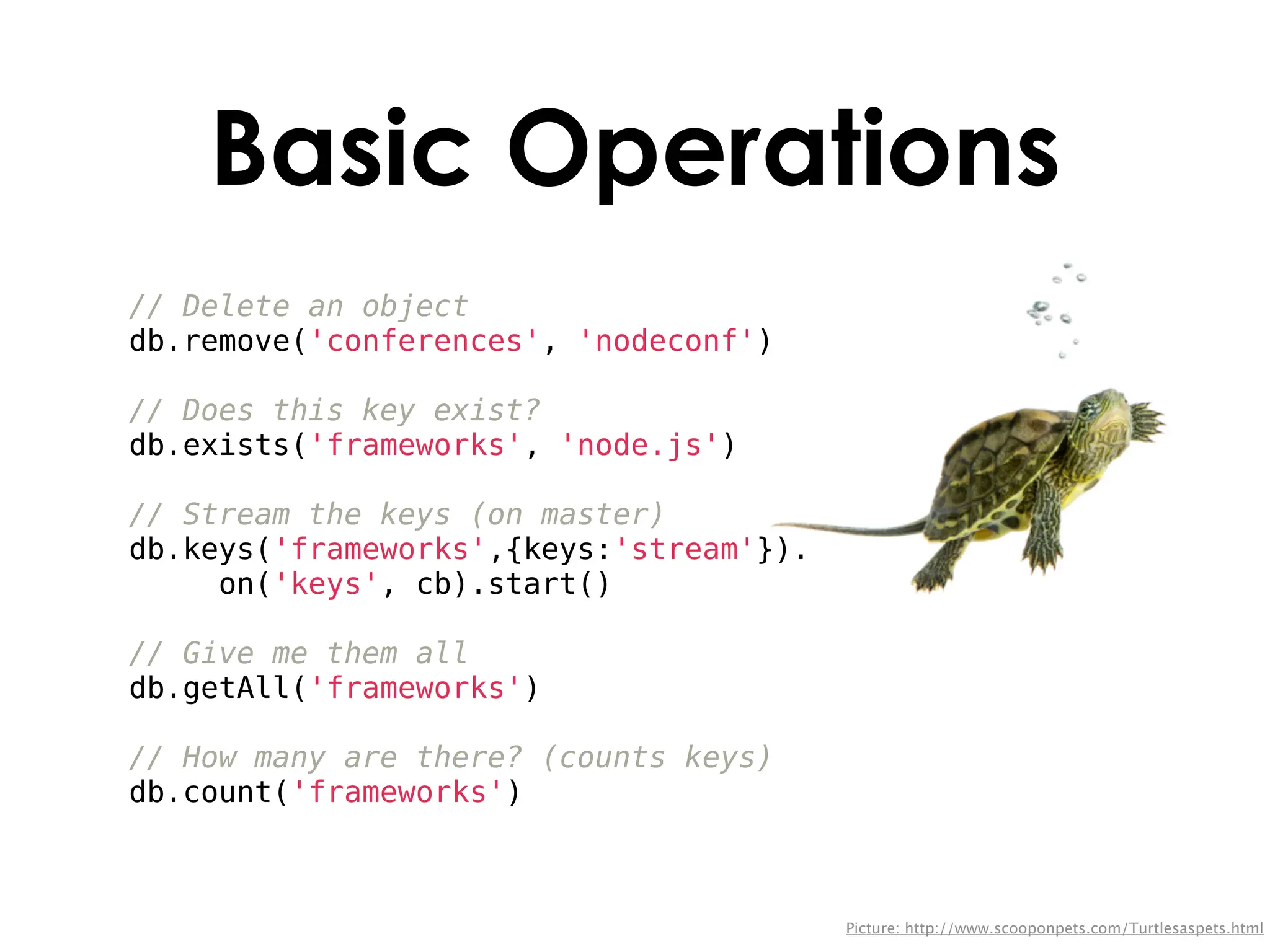 Basic Operations

// Delete an object
db.remove('conferences', 'nodeconf')

// Does this key exist?
db.exists('frameworks', 'node.js')

// Stream the keys (on master)
db.keys('frameworks',{keys:'stream'}).
     on('keys', cb).start()

// Give me them all
db.getAll('frameworks')

// How many are there? (counts keys)
db.count('frameworks')

Picture: http://www.scooponpets.com/Turtlesaspets.html